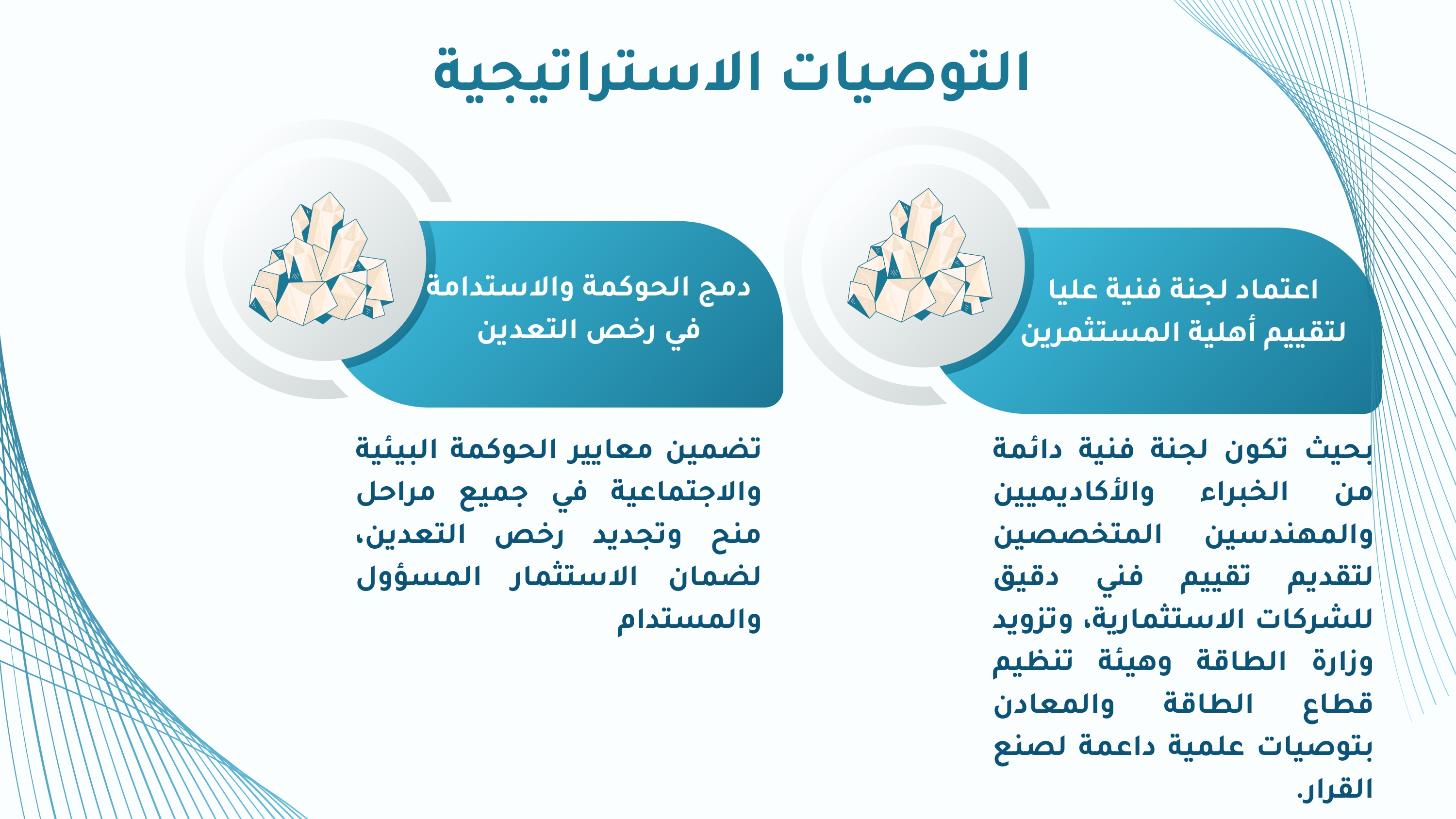 التوصيات الاستراتيجية

اعتماد لجنة فنية عليا لتقييم أهلية المستثمرين

بحيث تكون لجنة فنية دائمة من الخبراء والأكاديميين والمهندسين المتخصصين لتقديم تقييم فني دقيق للشركات الاستثمارية، وتزويد وزارة الطاقة وهيئة تنظيم قطاع الطاقة والمعادن بتوصيات علمية داعمة لصنع القرار.

دمج الحوكمة والاستدامة في رخص التعدين

تضمين معايير الحوكمة البيئية والاجتماعية في جميع مراحل منح وتجديد رخص التعدين، لضمان الاستثمار المسؤول والمستدام